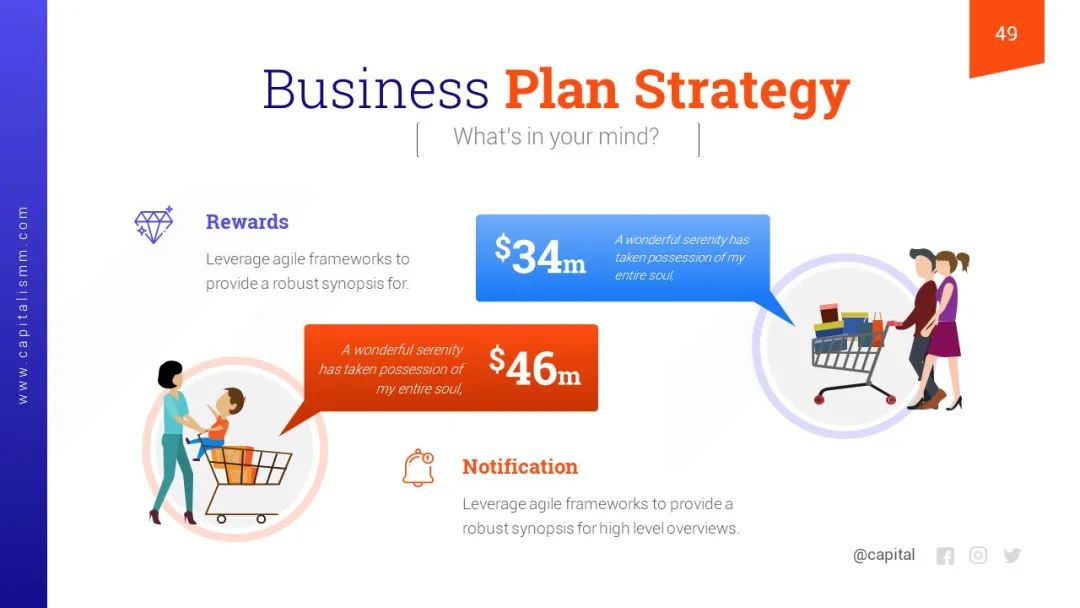 www.capitalismm.com

49

Business Plan Strategy

What's in your mind?

Rewards

Leverage agile frameworks to provide a robust synopsis for.

$34m

A wonderful serenity has taken possession of my entire soul,

A wonderful serenity has taken possession of my entire soul,

$46m

Notification

Leverage agile frameworks to provide a robust synopsis for high level overviews.

@capital